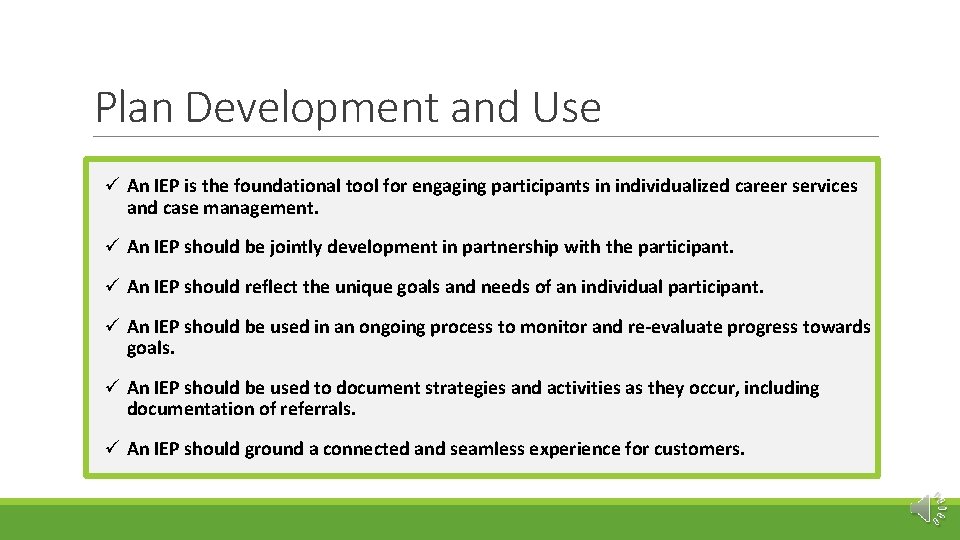 Plan Development and Use

✓ An IEP is the foundational tool for engaging participants in individualized career services and case management.

✓ An IEP should be jointly development in partnership with the participant.

✓ An IEP should reflect the unique goals and needs of an individual participant.

✓ An IEP should be used in an ongoing process to monitor and re-evaluate progress towards goals.

✓ An IEP should be used to document strategies and activities as they occur, including documentation of referrals.

✓ An IEP should ground a connected and seamless experience for customers.